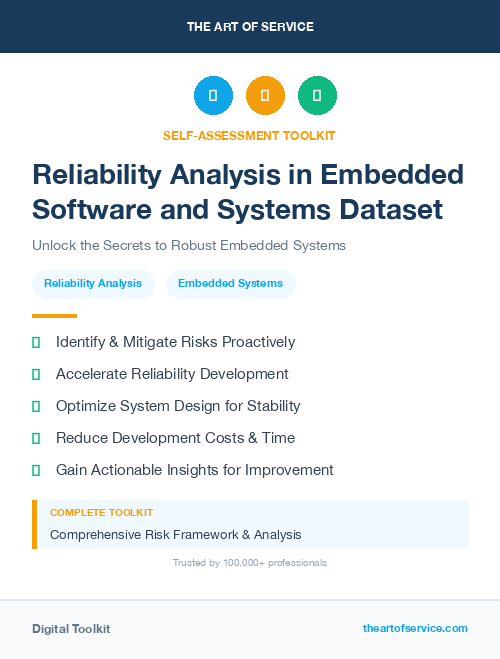 THE ART OF SERVICE

SELF-ASSESSMENT TOOLKIT

Reliability Analysis in Embedded Software and Systems Dataset

Unlock the Secrets to Robust Embedded Systems

Reliability Analysis

Embedded Systems

Identify & Mitigate Risks Proactively

Accelerate Reliability Development

Optimize System Design for Stability

Reduce Development Costs & Time

Gain Actionable Insights for Improvement

COMPLETE TOOLKIT

Comprehensive Risk Framework & Analysis

Trusted by 100,000+ professionals

Digital Toolkit

theartofservice.com